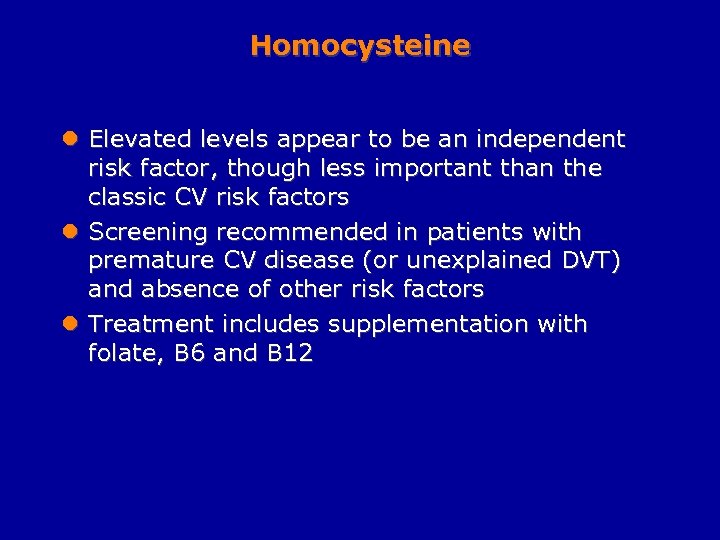 Homocysteine

- Elevated levels appear to be an independent risk factor, though less important than the classic CV risk factors
- Screening recommended in patients with premature CV disease (or unexplained DVT) and absence of other risk factors
- Treatment includes supplementation with folate, B6 and B12